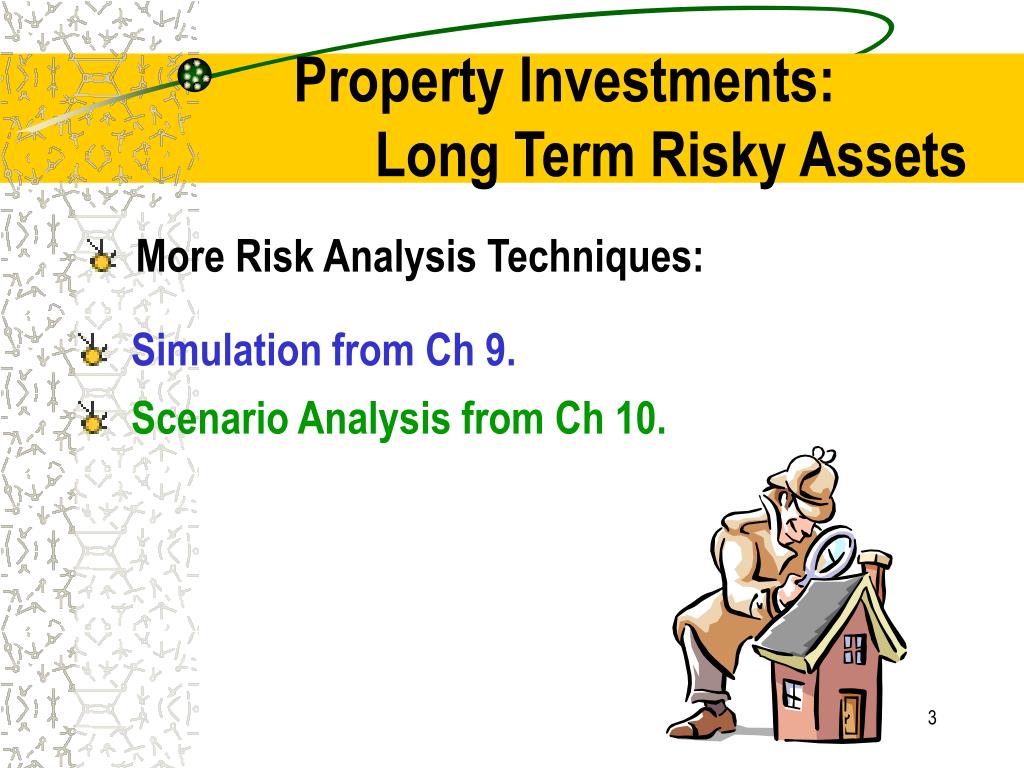 Property Investments:
Long Term Risky Assets

More Risk Analysis Techniques:

Simulation from Ch 9.

Scenario Analysis from Ch 10.

3